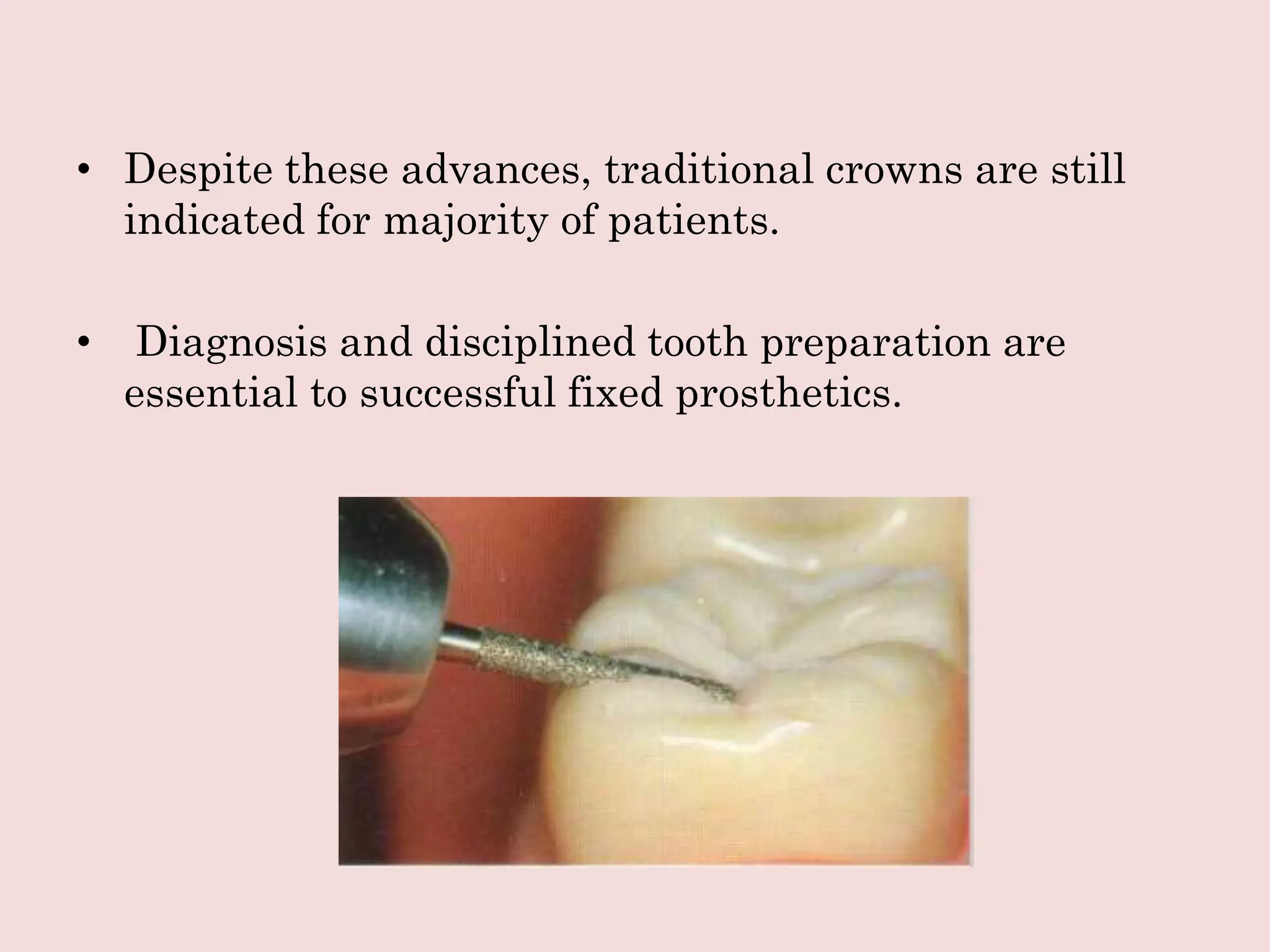 • Despite these advances, traditional crowns are still indicated for majority of patients.

• Diagnosis and disciplined tooth preparation are essential to successful fixed prosthetics.